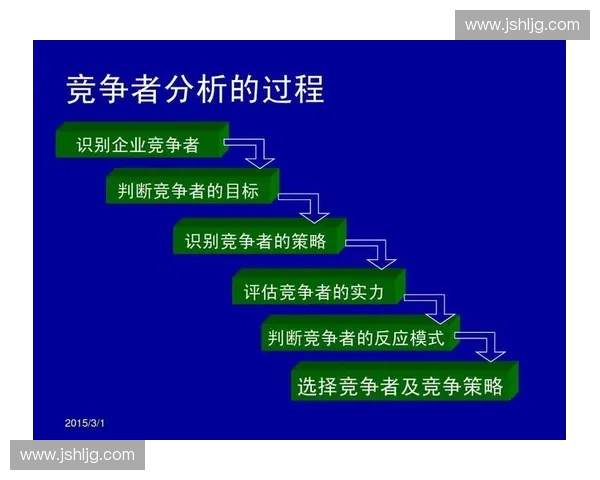 www.jshljg.com

竞争者分析的过程

识别企业竞争者

判断竞争者的目标

识别竞争者的策略

评估竞争者的实力

判断竞争者的反应模式

选择竞争者及竞争策略

2015/3/1

www.jshljg.com